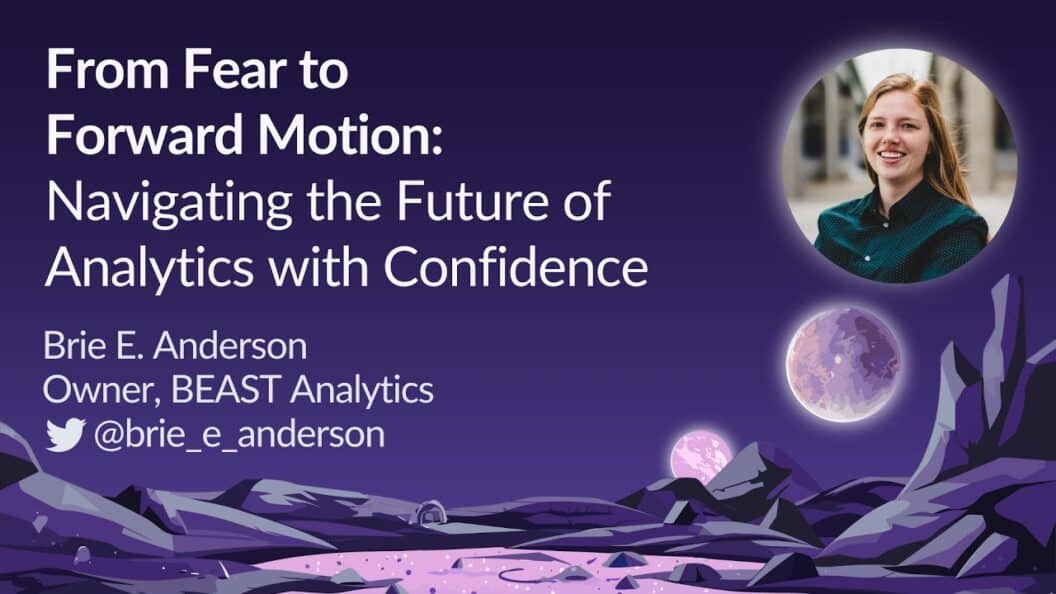 From Fear to Forward Motion: Navigating the Future of Analytics with Confidence

Brie E. Anderson
Owner, BEAST Analytics
@brie_e_anderson